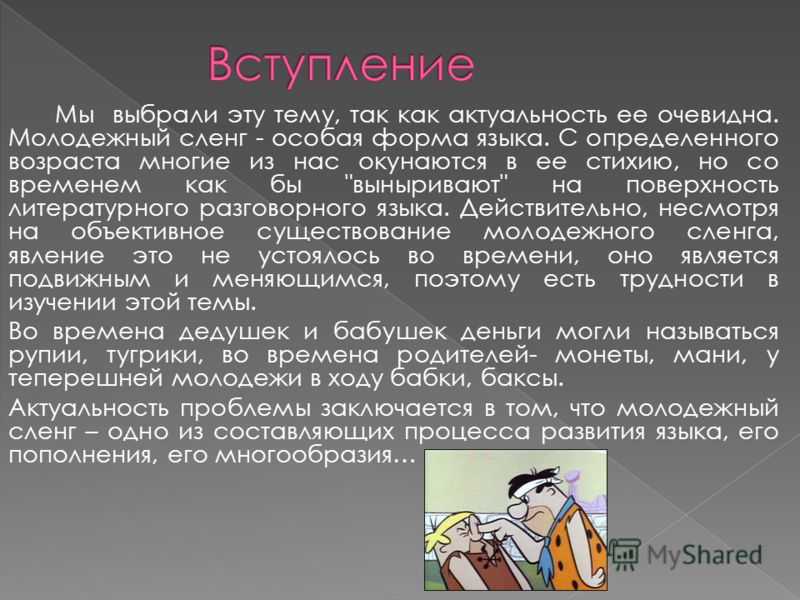 Вступление

Мы выбрали эту тему, так как актуальность ее очевидна. Молодежный сленг - особая форма языка. С определенного возраста многие из нас окунаются в ее стихию, но со временем как бы "выныривают" на поверхность литературного разговорного языка. Действительно, несмотря на объективное существование молодежного сленга, явление это не устоялось во времени, оно является подвижным и меняющимся, поэтому есть трудности в изучении этой темы.

Во времена дедушек и бабушек деньги могли называться рупии, тугрики, во времена родителей- монеты, мани, у теперешней молодежи в ходу бабки, баксы.

Актуальность проблемы заключается в том, что молодежный сленг – одно из составляющих процесса развития языка, его пополнения, его многообразия…

MyShared